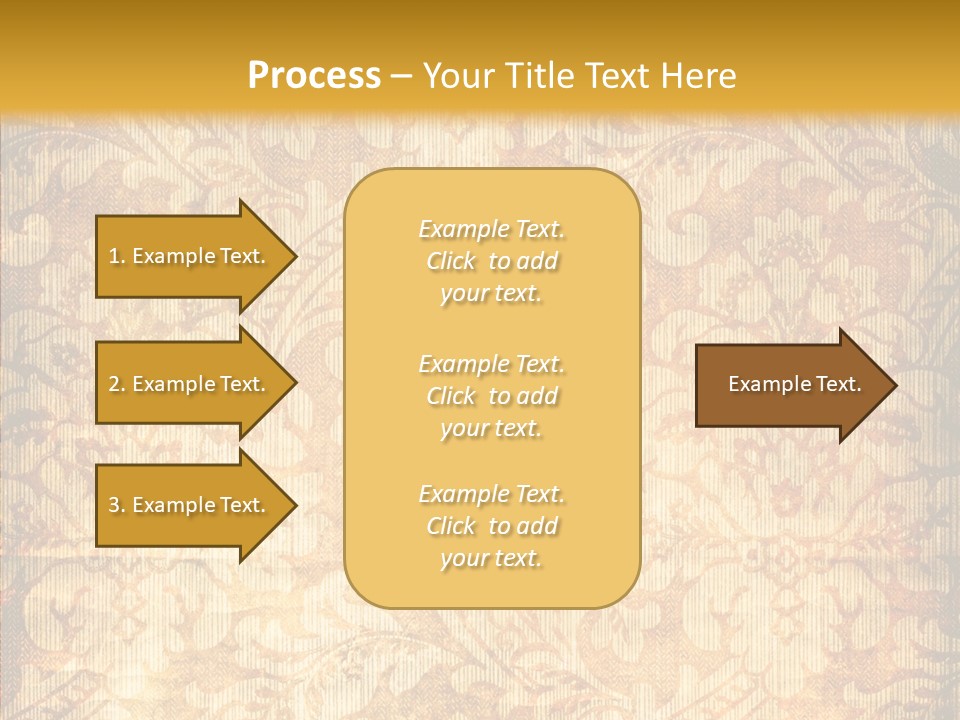 Process – Your Title Text Here

1. Example Text.

2. Example Text.

3. Example Text.

Example Text. Click to add your text.

Example Text. Click to add your text.

Example Text. Click to add your text.

Example Text.